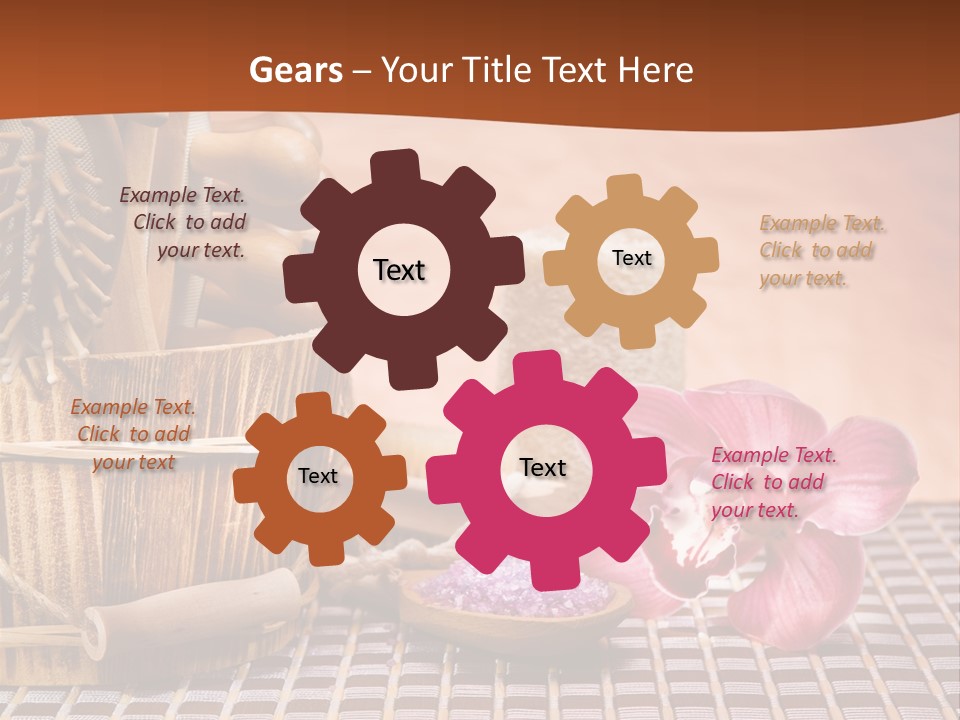 Gears – Your Title Text Here

Example Text. Click to add your text.

Text

Text

Example Text. Click to add your text.

Example Text. Click to add your text

Text

Text

Example Text. Click to add your text.